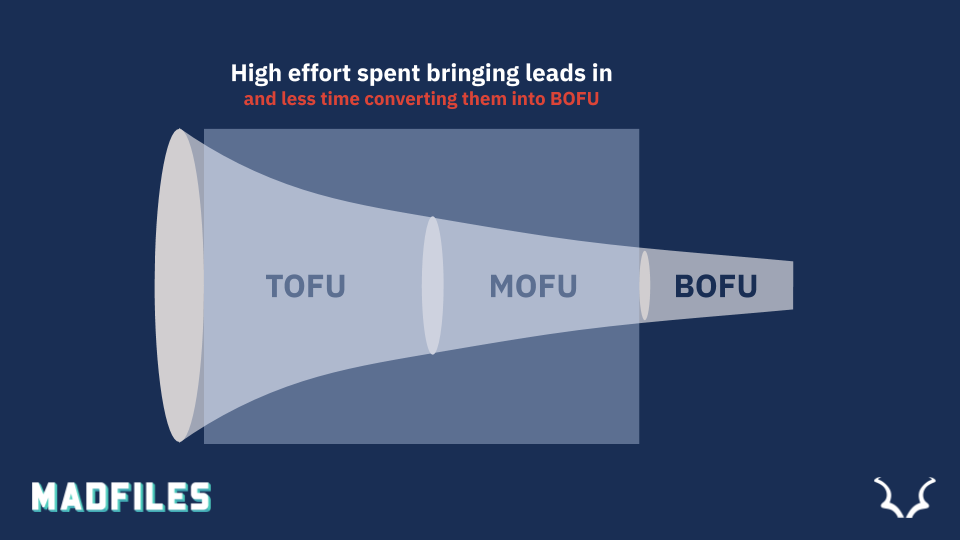 High effort spent bringing leads in
and less time converting them into BOFU

TOFU

MOFU

BOFU

MADFILES